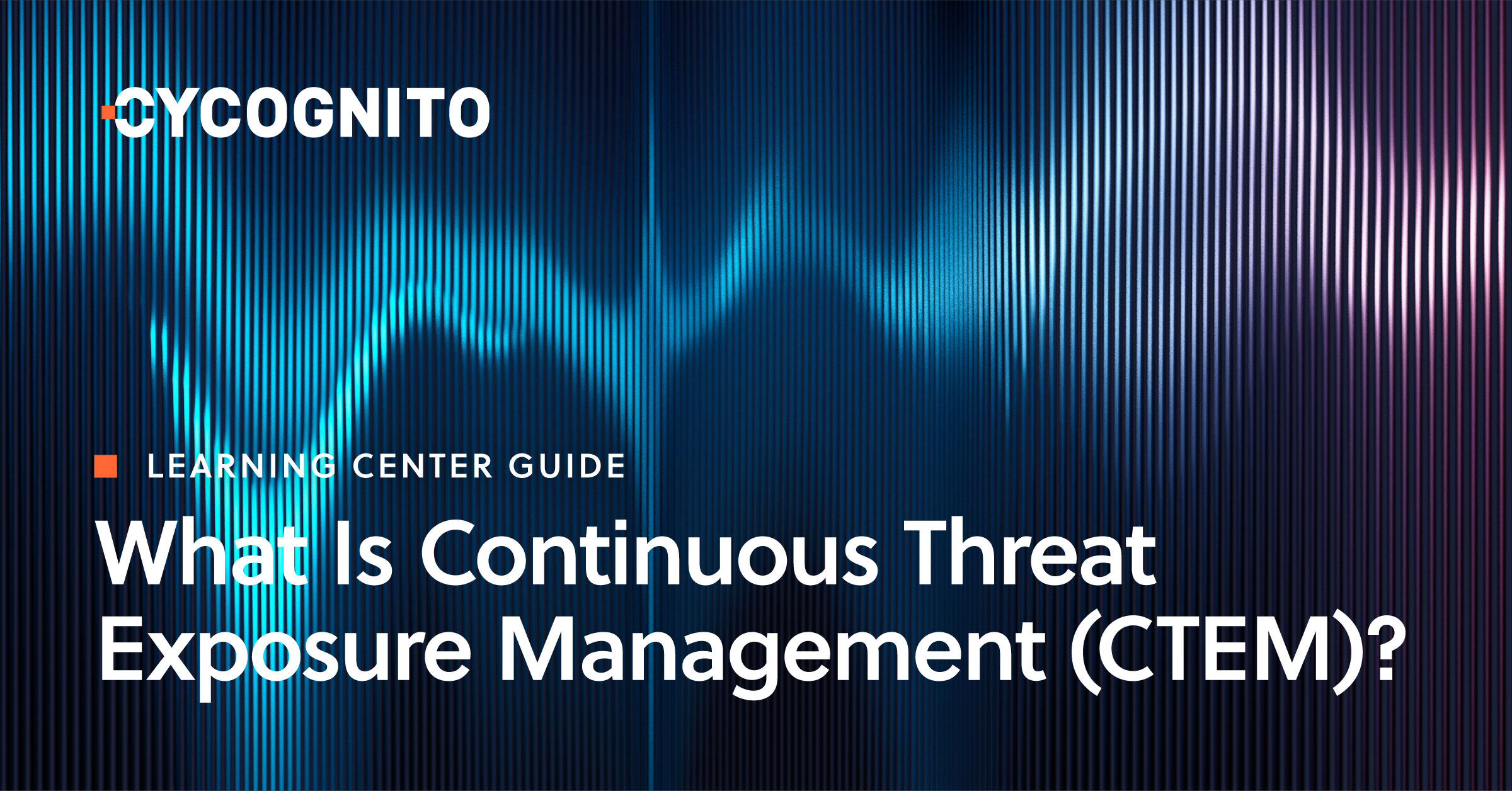 CYCOGNITO

LEARNING CENTER GUIDE

What Is Continuous Threat Exposure Management (CTEM)?